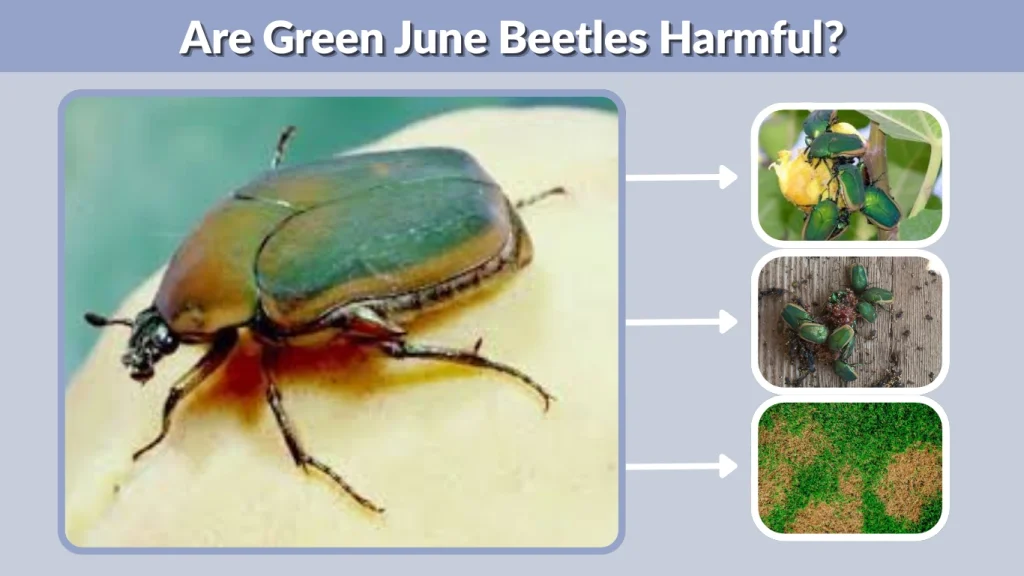 Are Green June Beetles Harmful?